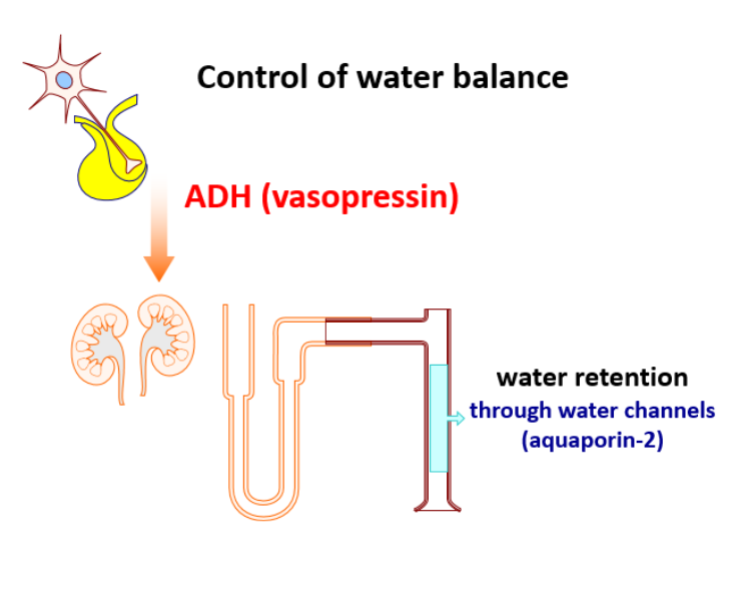 Control of water balance

ADH (vasopressin)

water retention
through water channels
(aquaporin-2)